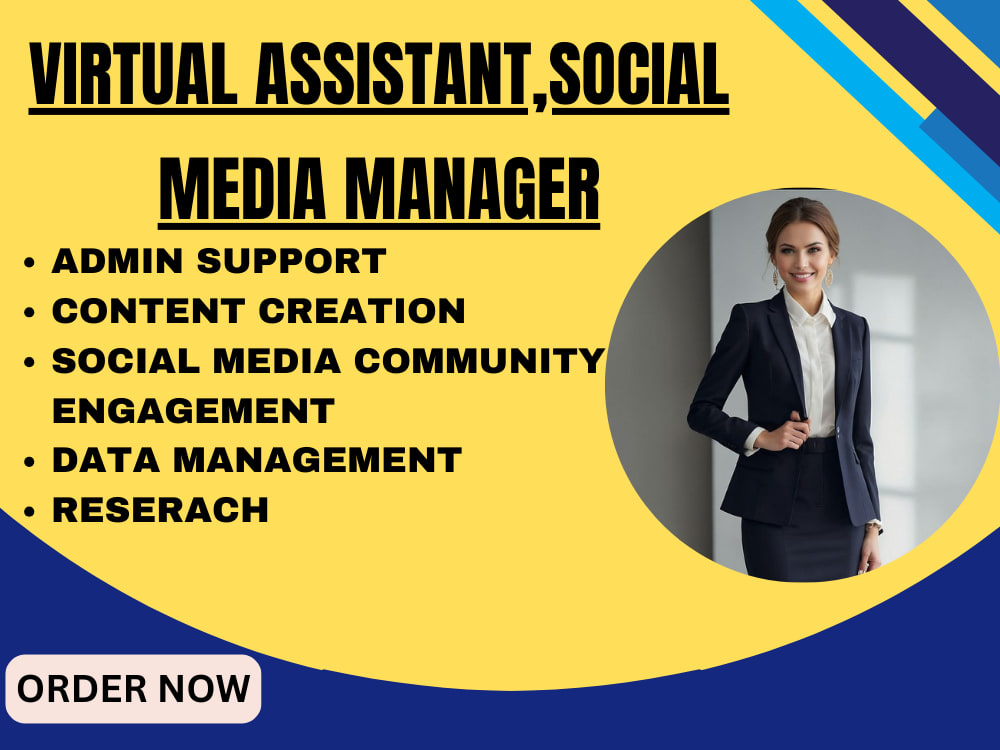 VIRTUAL ASSISTANT,SOCIAL MEDIA MANAGER

• ADMIN SUPPORT
• CONTENT CREATION
• SOCIAL MEDIA COMMUNITY ENGAGEMENT
• DATA MANAGEMENT
• RESERACH

ORDER NOW